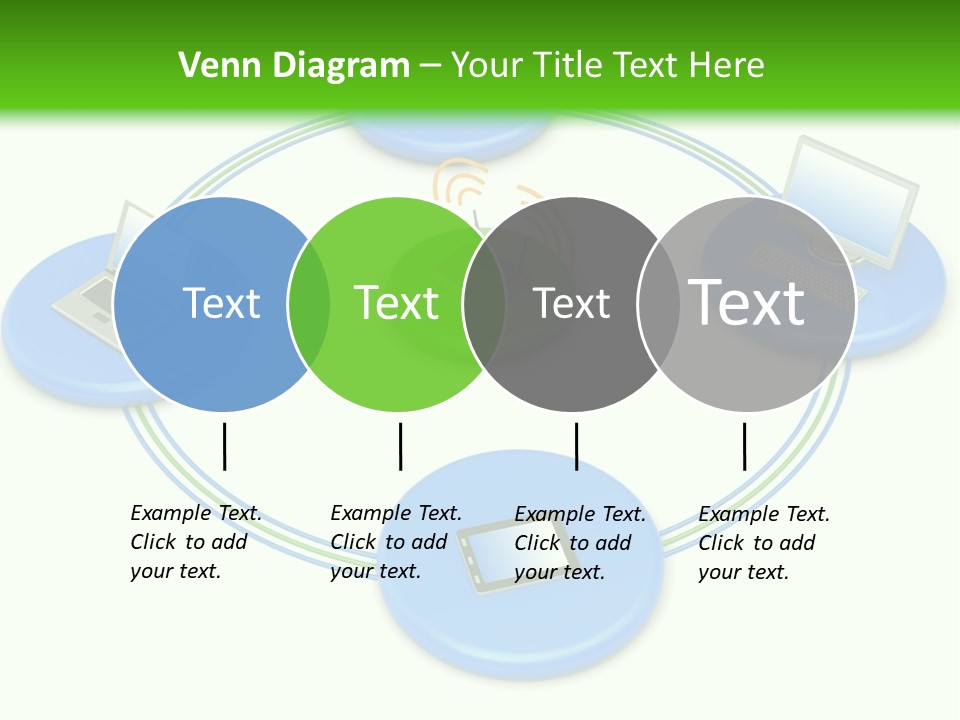 Venn Diagram – Your Title Text Here

Text

Text

Text

Text

Example Text. Click to add your text.

Example Text. Click to add your text.

Example Text. Click to add your text.

Example Text. Click to add your text.